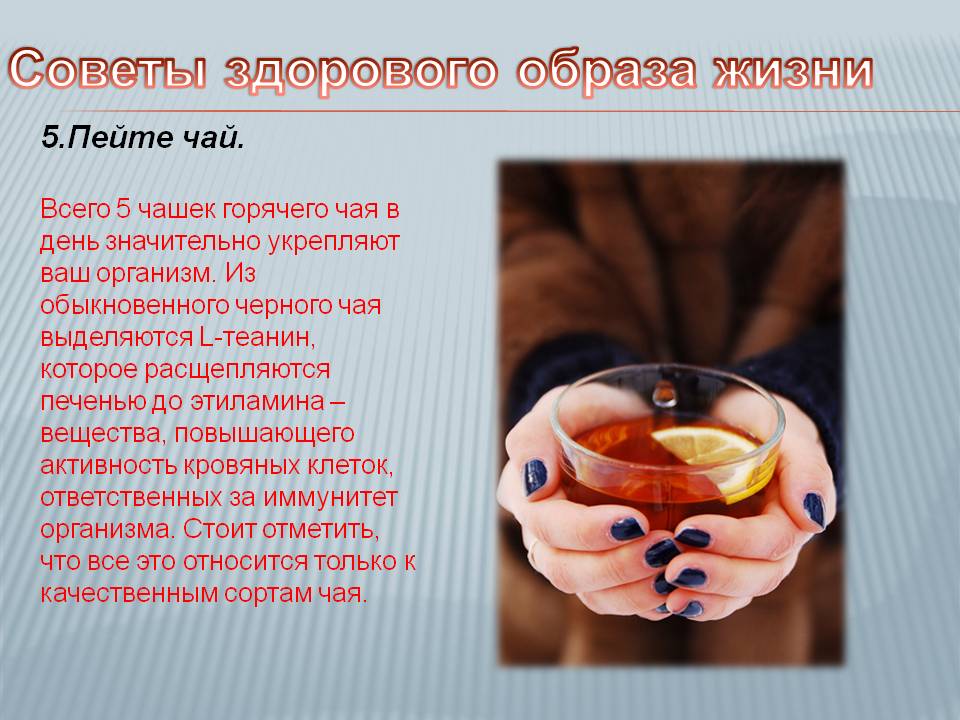 Советы здорового образа жизни

5.Пейте чай.

Всего 5 чашек горячего чая в день значительно укрепляют ваш организм. Из обыкновенного черного чая выделяются L-теанин, которое расщепляются печенью до этиламина – вещества, повышающего активность кровяных клеток, ответственных за иммунитет организма. Стоит отметить, что все это относится только к качественным сортам чая.